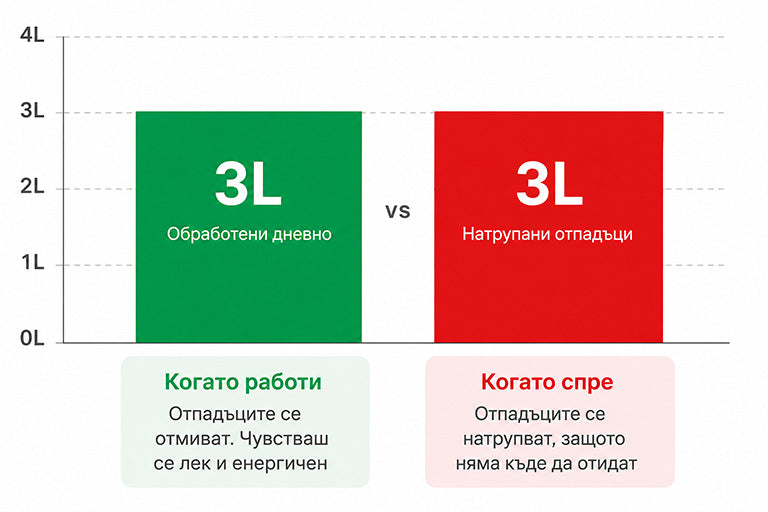 4L
3L
2L
1L
0L

3L
Обработени дневно

vs

3L
Натрупани отпадъци

Когато работи
Отпадъците се отмиват. Чувстваш се лек и енергичен

Когато спре
Отпадъците се натрупват, защото няма къде да отидат